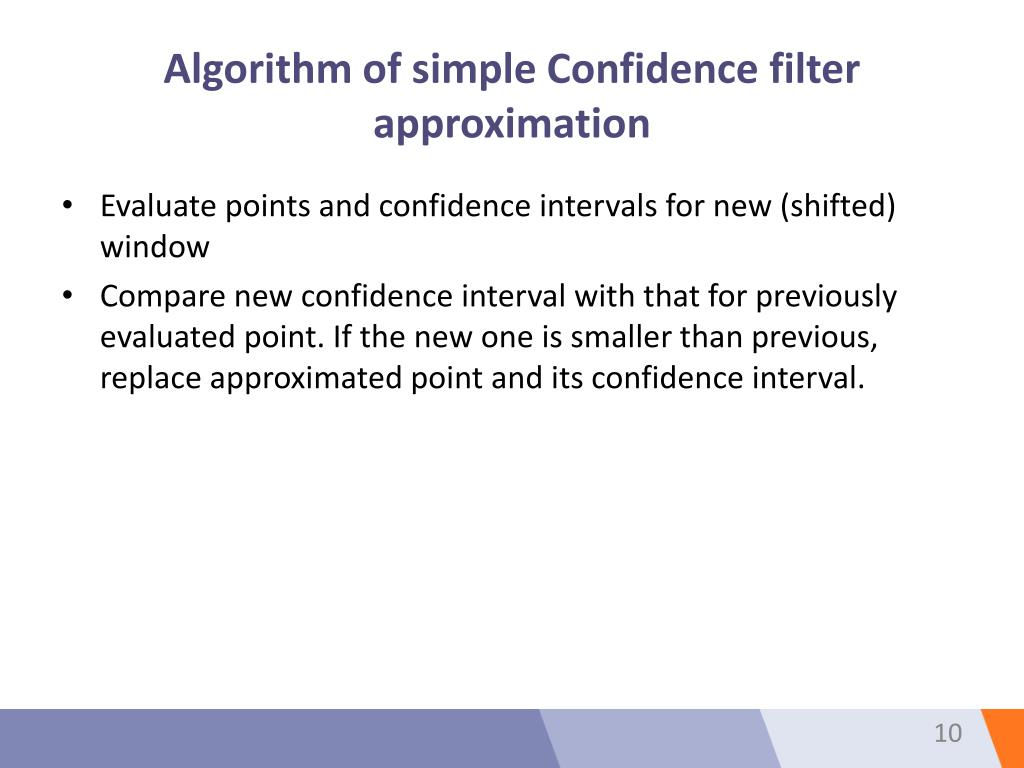 Algorithm of simple Confidence filter approximation

• Evaluate points and confidence intervals for new (shifted) window
• Compare new confidence interval with that for previously evaluated point. If the new one is smaller than previous, replace approximated point and its confidence interval.

10